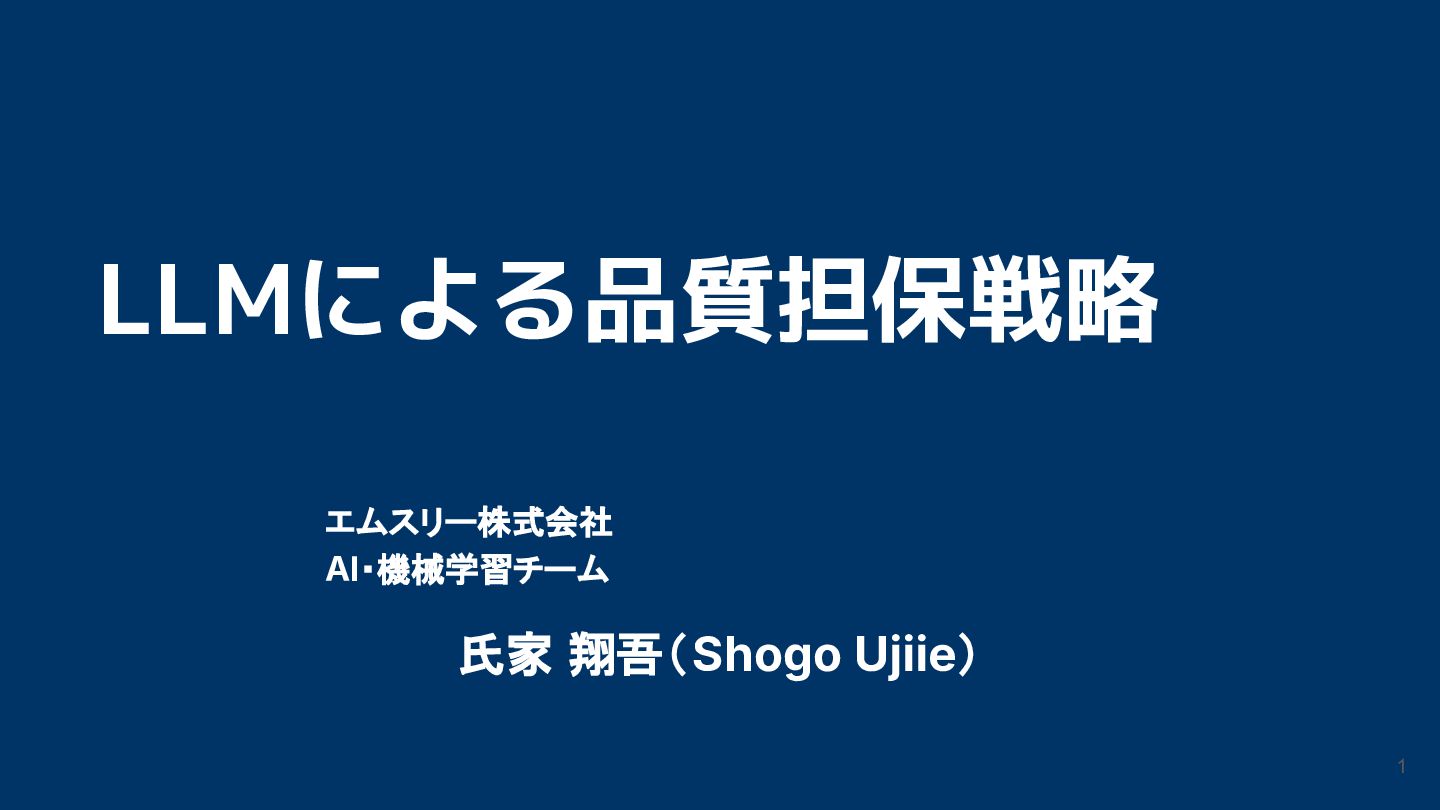 LLMによる品質担保戦略

エムスリー株式会社
AI・機械学習チーム

氏家 翔吾（Shogo Ujiie）

1